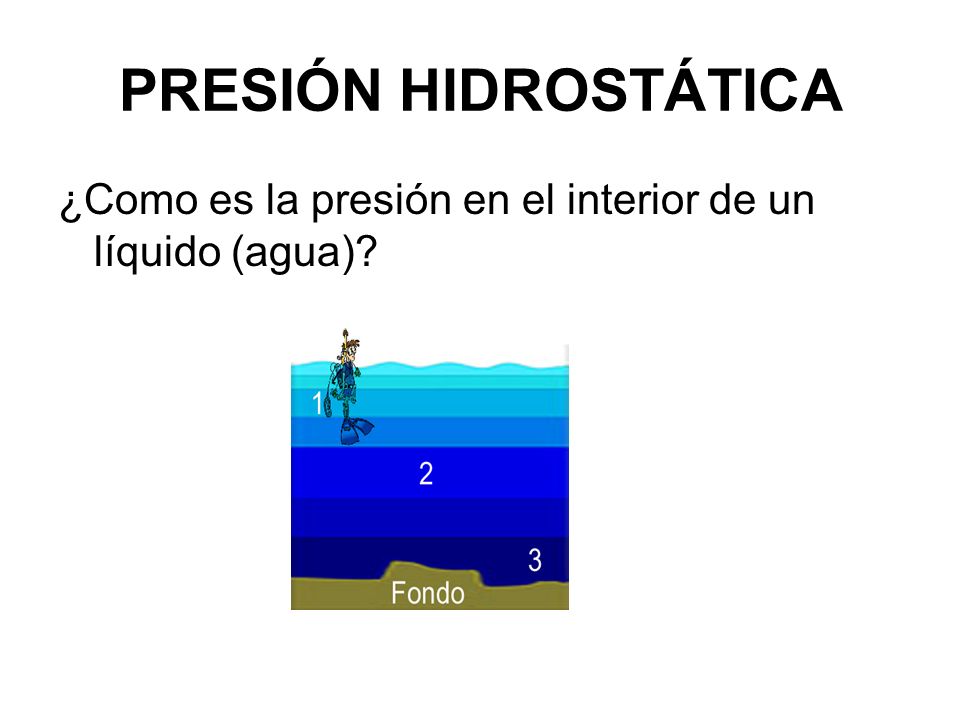 PRESIÓN HIDROSTÁTICA

¿Como es la presión en el interior de un líquido (agua)?

1

2

3

Fondo